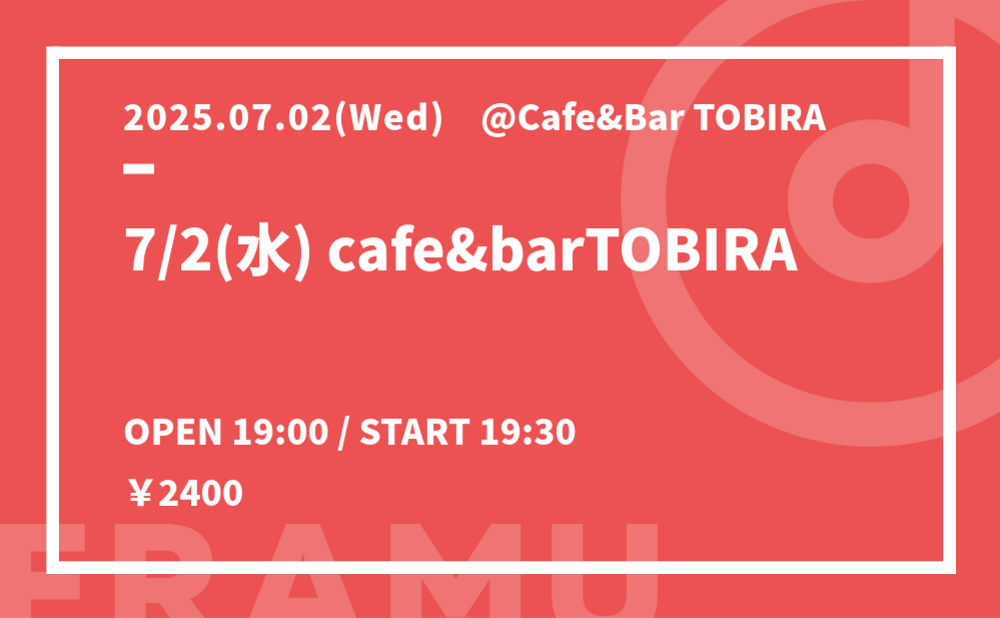 2025.07.02(Wed)　@Cafe&Bar TOBIRA

7/2(水) cafe&barTOBIRA

OPEN 19:00 / START 19:30

￥2400

FRAMU